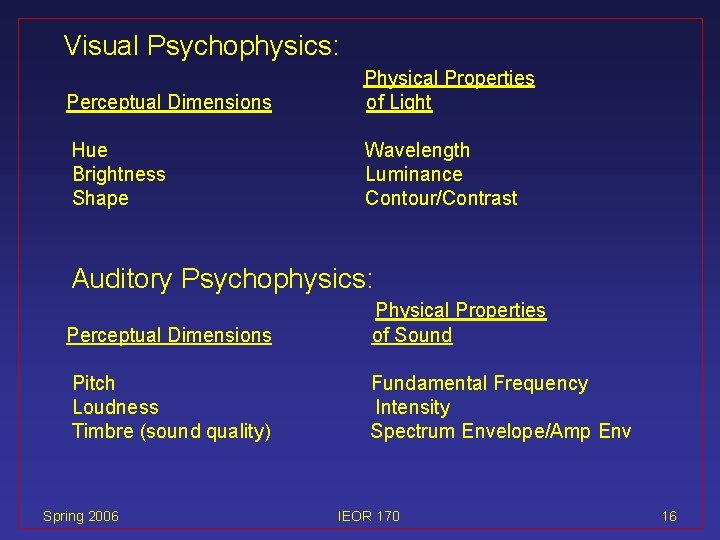 Visual Psychophysics:

| Perceptual Dimensions | Physical Properties of Light |
|---|---|
| Hue | Wavelength |
| Brightness | Luminance |
| Shape | Contour/Contrast |

Auditory Psychophysics:

| Perceptual Dimensions | Physical Properties of Sound |
|---|---|
| Pitch | Fundamental Frequency |
| Loudness | Intensity |
| Timbre (sound quality) | Spectrum Envelope/Amp Env |

Spring 2006 IEOR 170 16